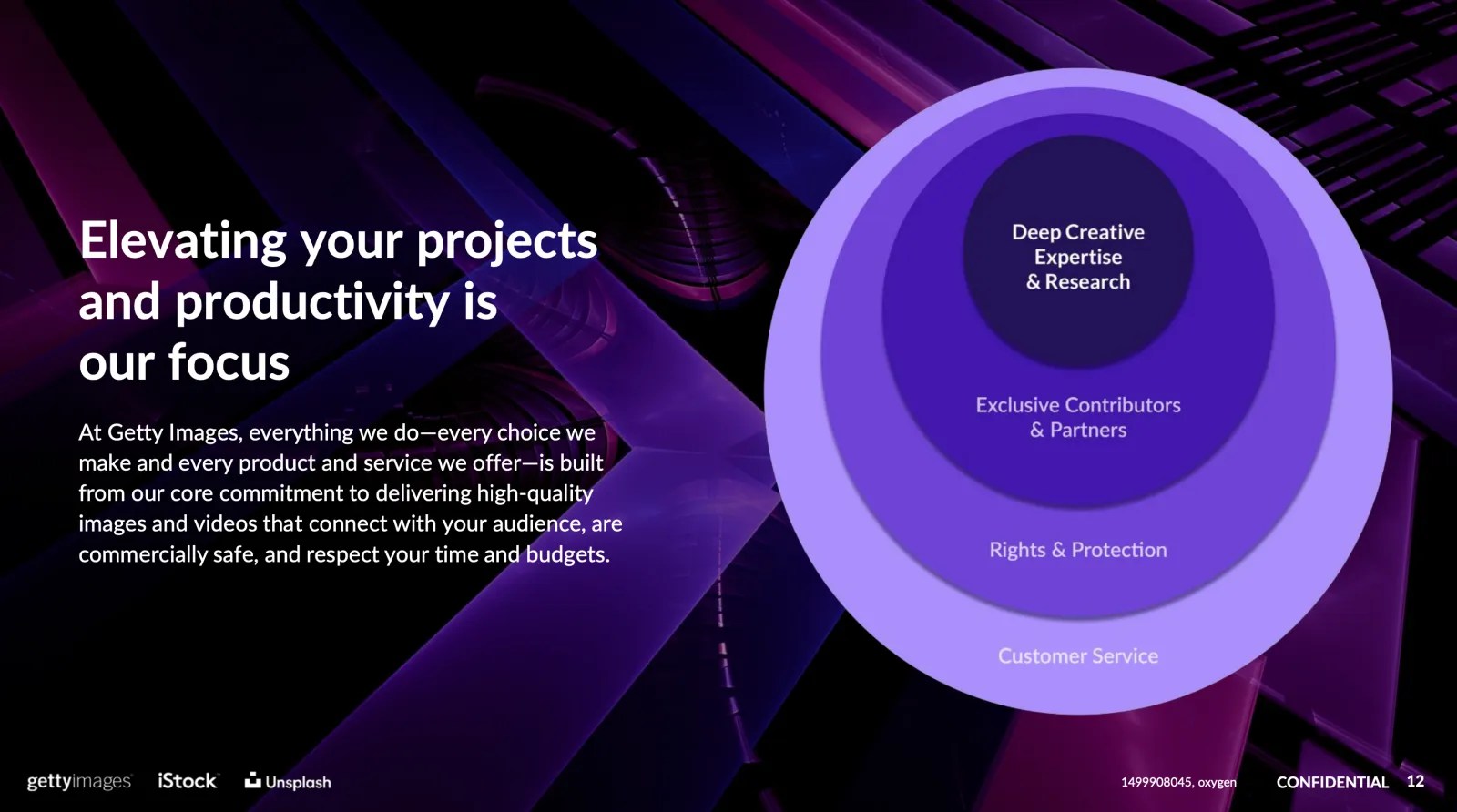 Elevating your projects and productivity is our focus

At Getty Images, everything we do—every choice we make and every product and service we offer—is built from our core commitment to delivering high-quality images and videos that connect with your audience, are commercially safe, and respect your time and budgets.

Deep Creative Expertise & Research

Exclusive Contributors & Partners

Rights & Protection

Customer Service

gettyimages iStock Unsplash

1499908045, oxygen

CONFIDENTIAL 12